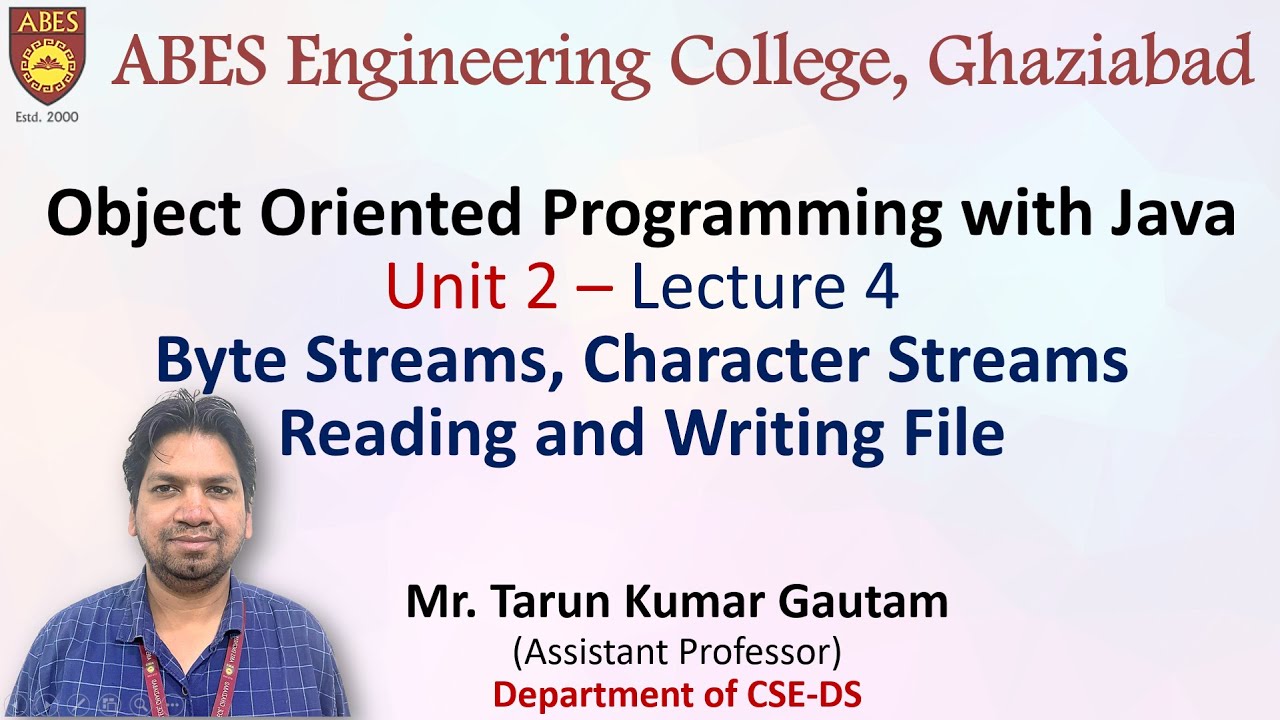 ABES
Estd. 2000
ABES Engineering College, Ghaziabad

Object Oriented Programming with Java
Unit 2 – Lecture 4
Byte Streams, Character Streams
Reading and Writing File

Mr. Tarun Kumar Gautam
(Assistant Professor)
Department of CSE-DS